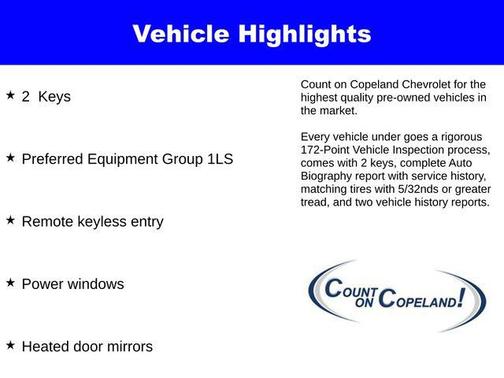 Vehicle Highlights

★ 2 Keys

★ Preferred Equipment Group 1LS

★ Remote keyless entry

★ Power windows

★ Heated door mirrors

Count on Copeland Chevrolet for the highest quality pre-owned vehicles in the market.

Every vehicle under goes a rigorous 172-Point Vehicle Inspection process, comes with 2 keys, complete Auto Biography report with service history, matching tires with 5/32nds or greater tread, and two vehicle history reports.

COUNT ON COPELAND!